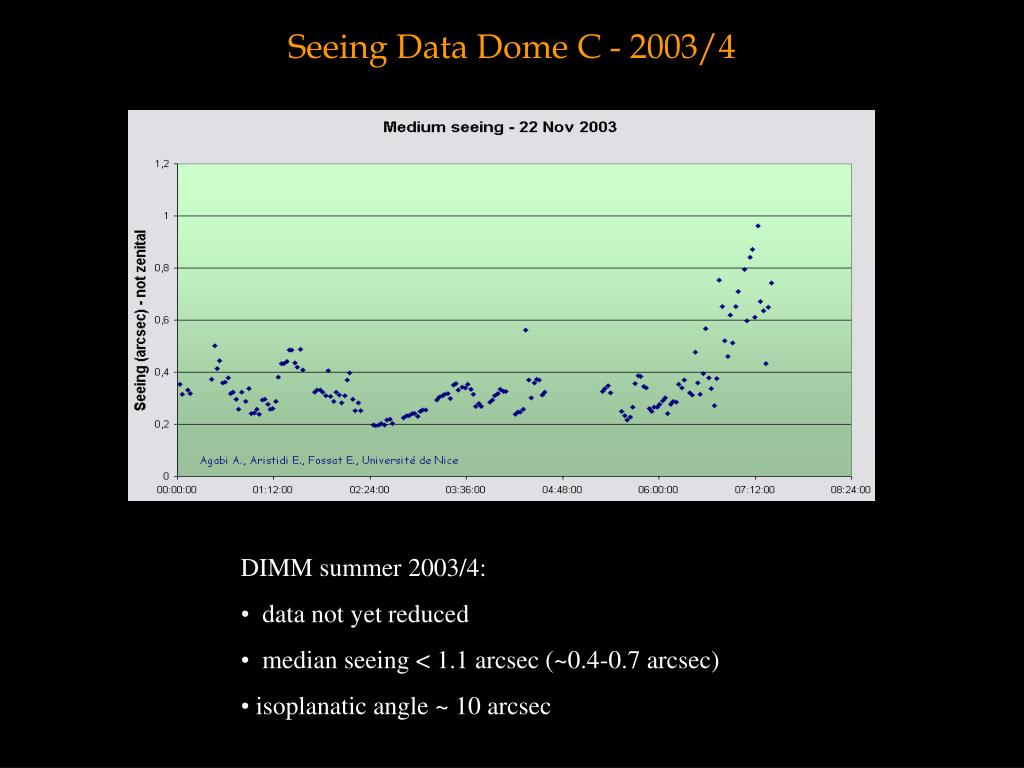 Seeing Data Dome C - 2003/4

Medium seeing - 22 Nov 2003

Seeing (arcsec) - not zenital

1,2
1
0,8
0,6
0,4
0,2
0

Agabi A., Aristidi E., Fossat E., Université de Nice

00:00:00 01:12:00 02:24:00 03:36:00 04:48:00 06:00:00 07:12:00 08:24:00

DIMM summer 2003/4:

• data not yet reduced

• median seeing < 1.1 arcsec (~0.4-0.7 arcsec)

• isoplanatic angle ~ 10 arcsec